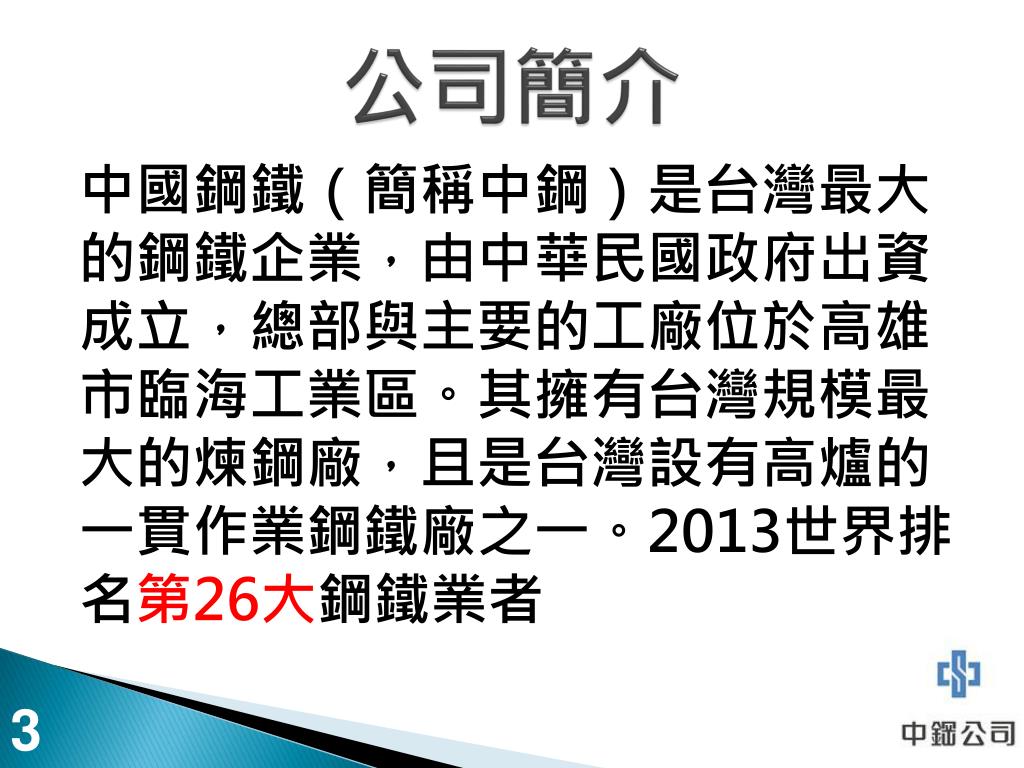 公司簡介

中國鋼鐵（簡稱中鋼）是台灣最大的鋼鐵企業，由中華民國政府出資成立，總部與主要的工廠位於高雄市臨海工業區。其擁有台灣規模最大的煉鋼廠，且是台灣設有高爐的一貫作業鋼鐵廠之一。2013世界排名第26大鋼鐵業者

3

中鋼公司